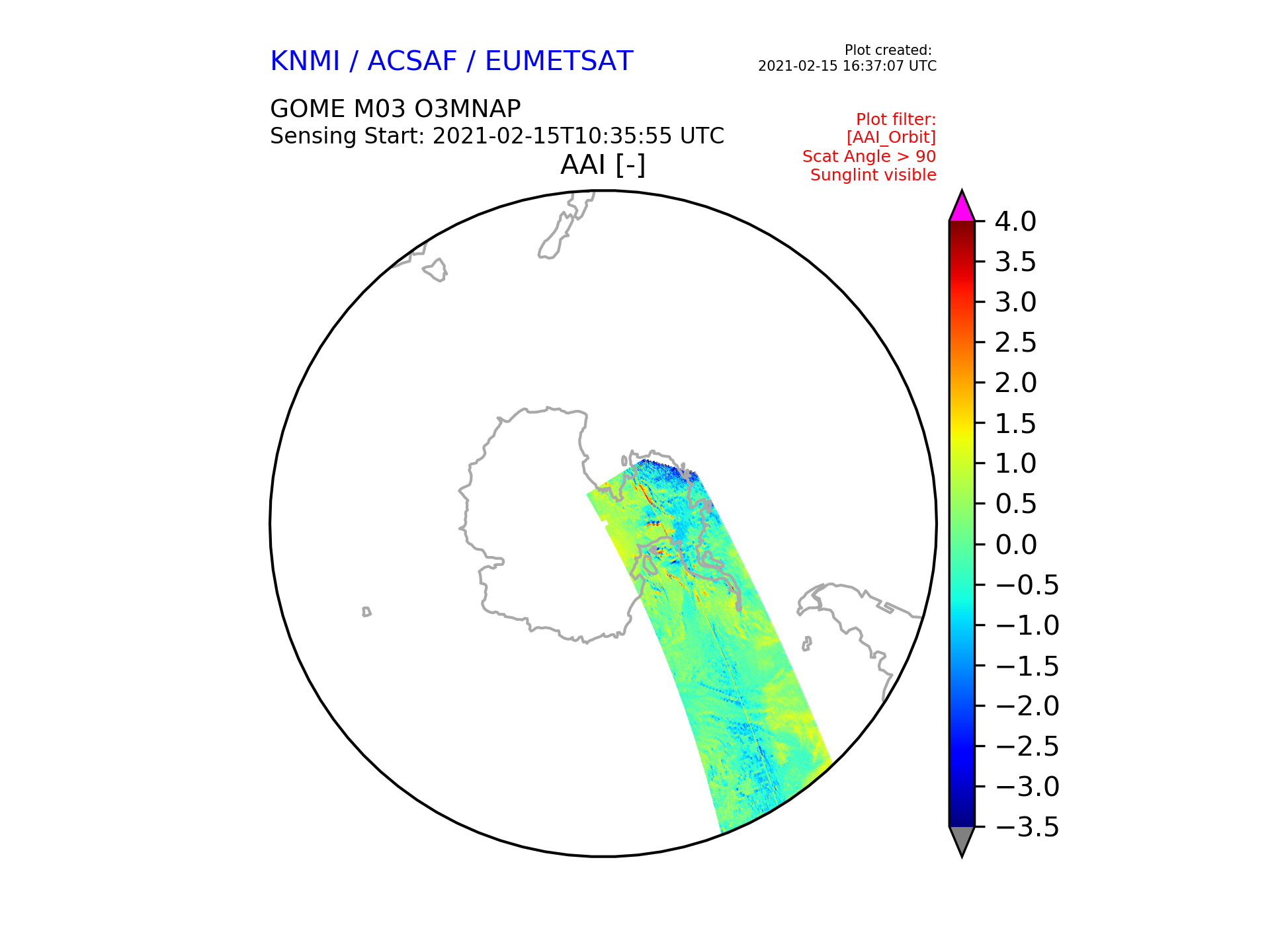 KNMI / ACSAF / EUMETSAT

Plot created:
2021-02-15 16:37:07 UTC

GOME M03 O3MNAP
Sensing Start: 2021-02-15T10:35:55 UTC

Plot filter:
[AAI_Orbit]
Scat Angle > 90
Sunglint visible

AAI [-]

4.0
3.5
3.0
2.5
2.0
1.5
1.0
0.5
0.0
−0.5
−1.0
−1.5
−2.0
−2.5
−3.0
−3.5